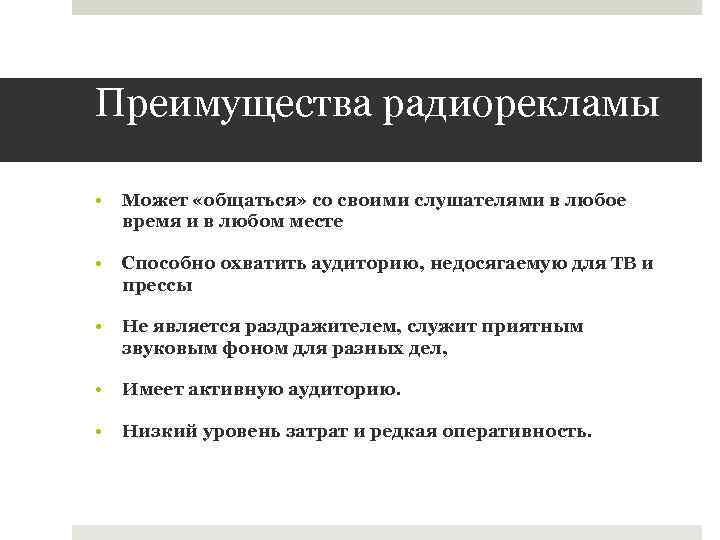 Преимущества радиорекламы

• Может «общаться» со своими слушателями в любое время и в любом месте

• Способно охватить аудиторию, недосягаемую для ТВ и прессы

• Не является раздражителем, служит приятным звуковым фоном для разных дел,

• Имеет активную аудиторию.

• Низкий уровень затрат и редкая оперативность.